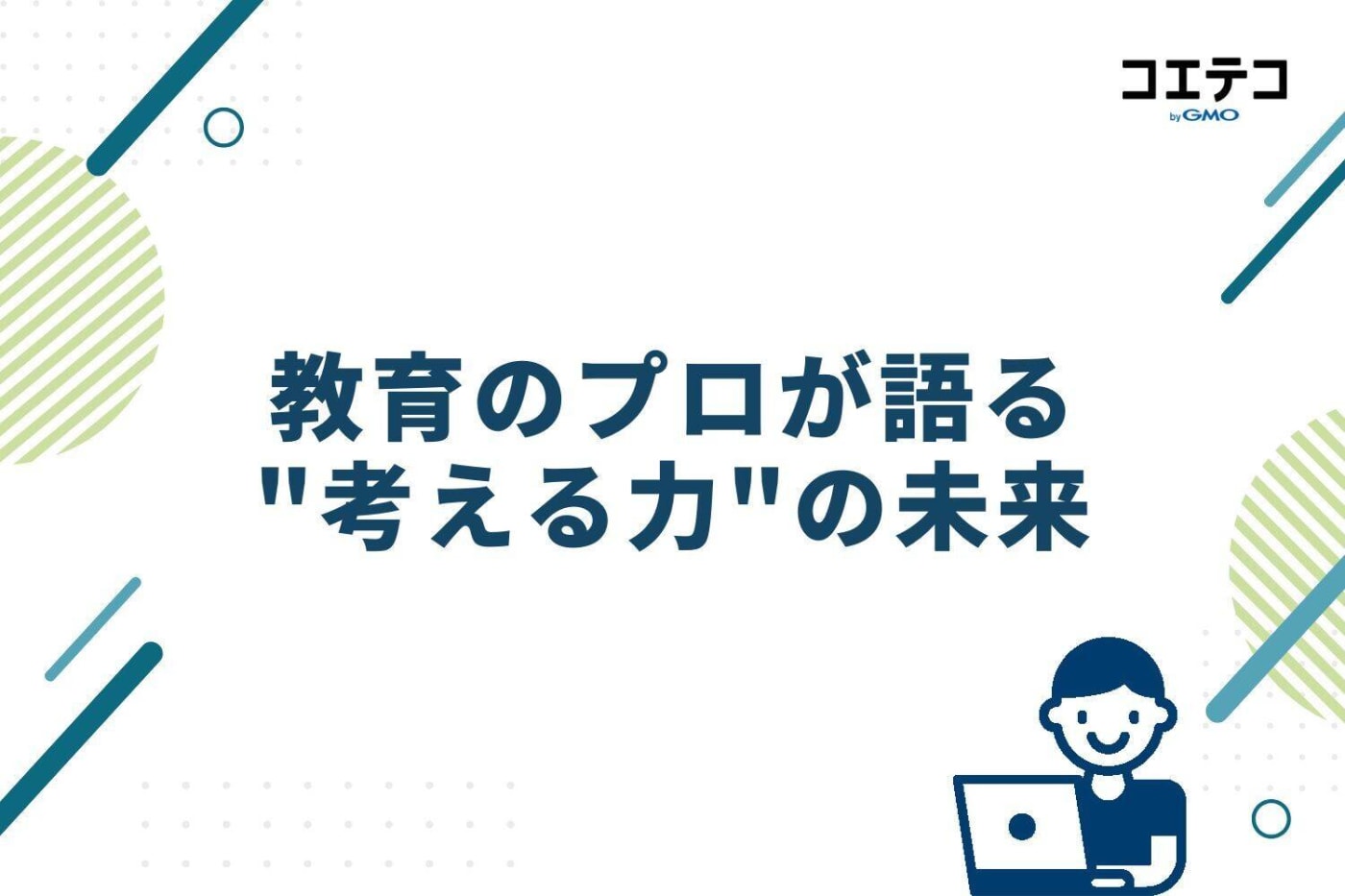 コエテコ
by GMO

教育のプロが語る
"考える力"の未来